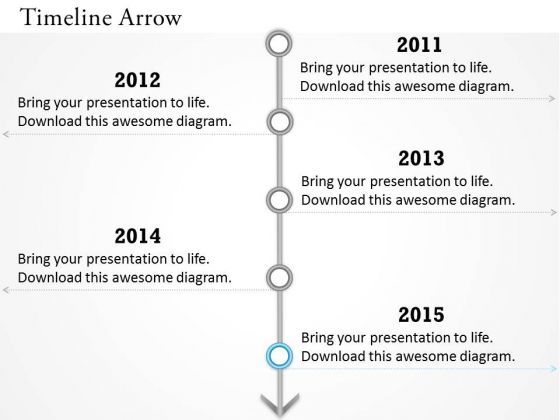 Timeline Arrow

2011
Bring your presentation to life.
Download this awesome diagram.

2012
Bring your presentation to life.
Download this awesome diagram.

2013
Bring your presentation to life.
Download this awesome diagram.

2014
Bring your presentation to life.
Download this awesome diagram.

2015
Bring your presentation to life.
Download this awesome diagram.